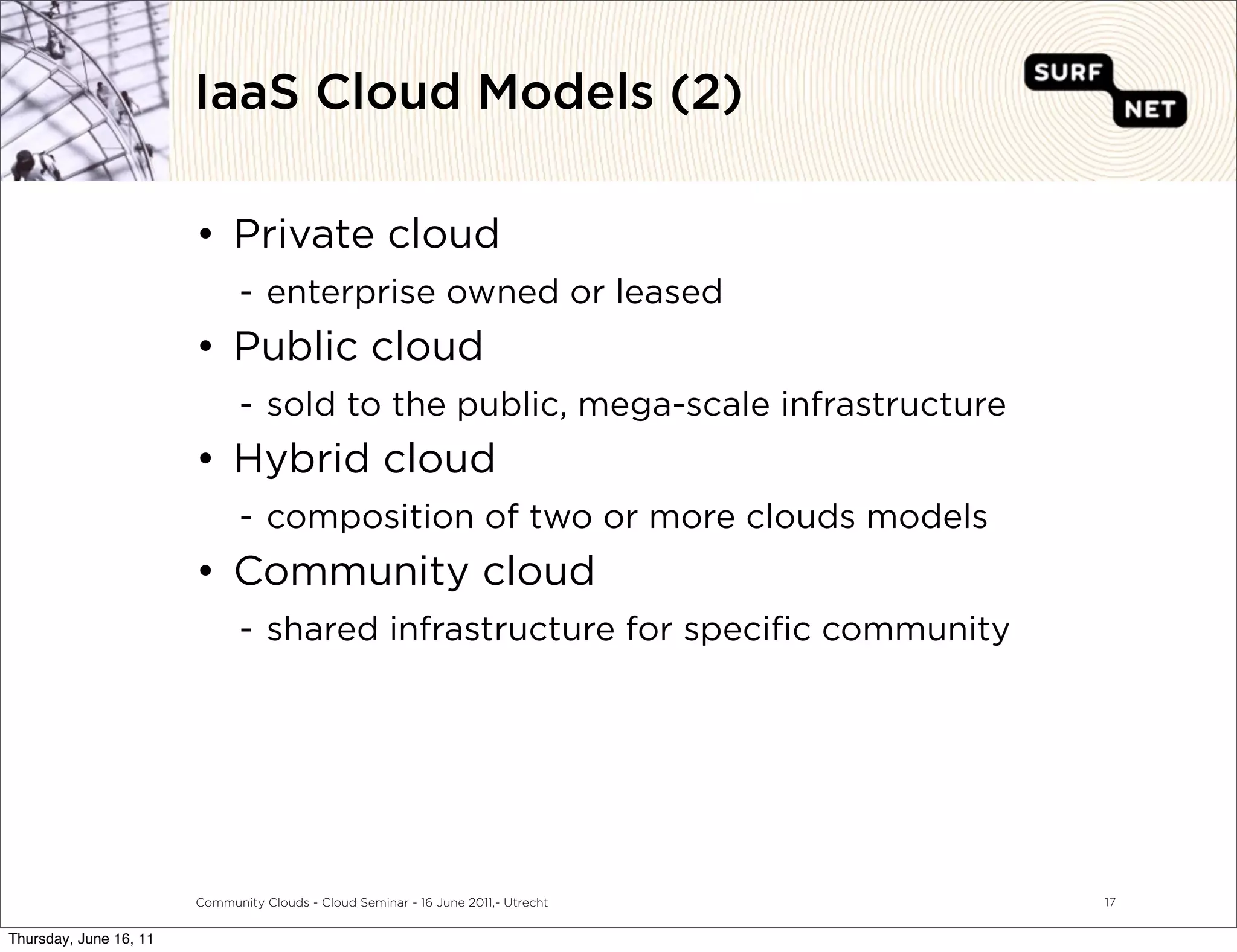 IaaS Cloud Models (2)

SURF NET

• Private cloud
  - enterprise owned or leased
• Public cloud
  - sold to the public, mega-scale infrastructure
• Hybrid cloud
  - composition of two or more clouds models
• Community cloud
  - shared infrastructure for specific community

Community Clouds - Cloud Seminar - 16 June 2011,- Utrecht

17

Thursday, June 16, 11